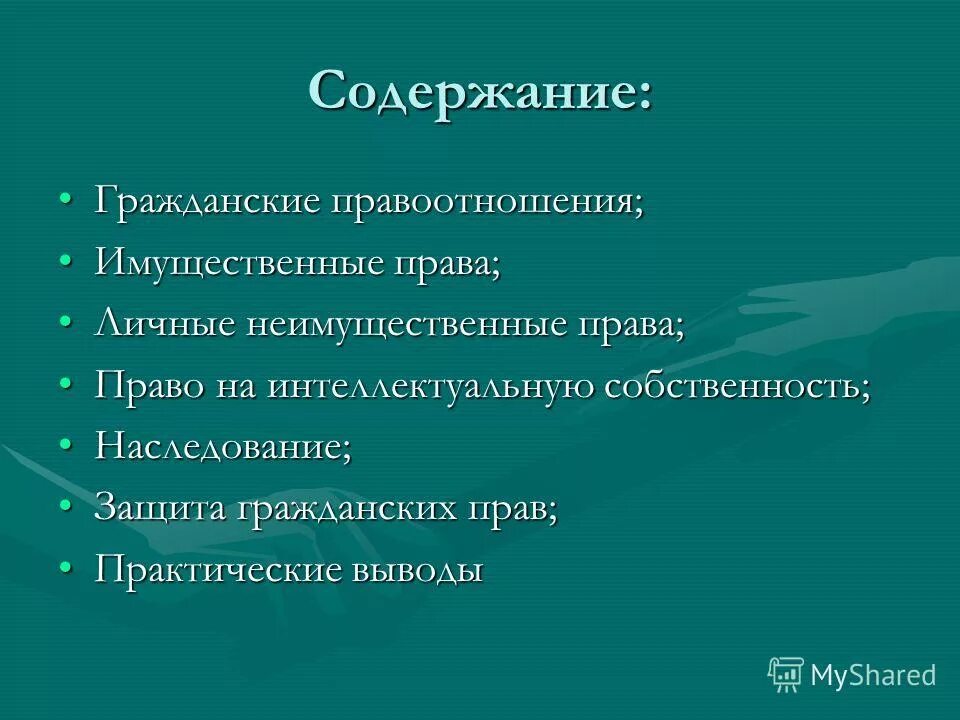 Содержание:

• Гражданские правоотношения;
• Имущественные права;
• Личные неимущественные права;
• Право на интеллектуальную собственность;
• Наследование;
• Защита гражданских прав;
• Практические выводы

MyShared